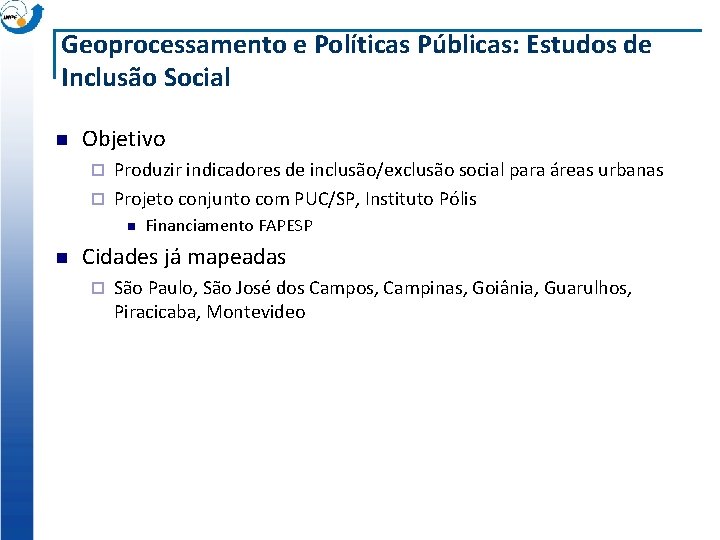 Geoprocessamento e Políticas Públicas: Estudos de Inclusão Social

Objetivo

Produzir indicadores de inclusão/exclusão social para áreas urbanas

Projeto conjunto com PUC/SP, Instituto Pólis

Financiamento FAPESP

Cidades já mapeadas

São Paulo, São José dos Campos, Campinas, Goiânia, Guarulhos, Piracicaba, Montevideo